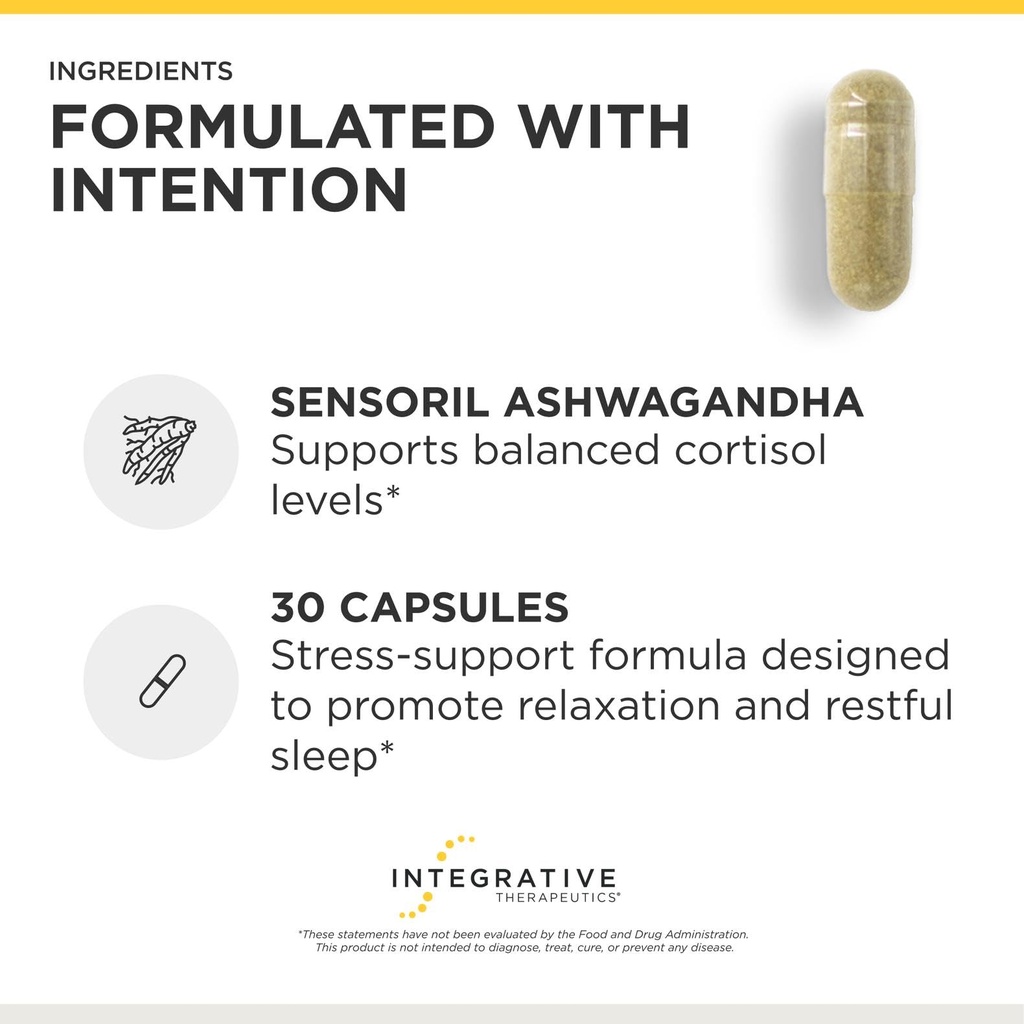 INGREDIENTS

FORMULATED WITH INTENTION

SENSORIL ASHWAGANDHA
Supports balanced cortisol levels*

30 CAPSULES
Stress-support formula designed to promote relaxation and restful sleep*

INTEGRATIVE
THERAPEUTICS®

*These statements have not been evaluated by the Food and Drug Administration. This product is not intended to diagnose, treat, cure, or prevent any disease.